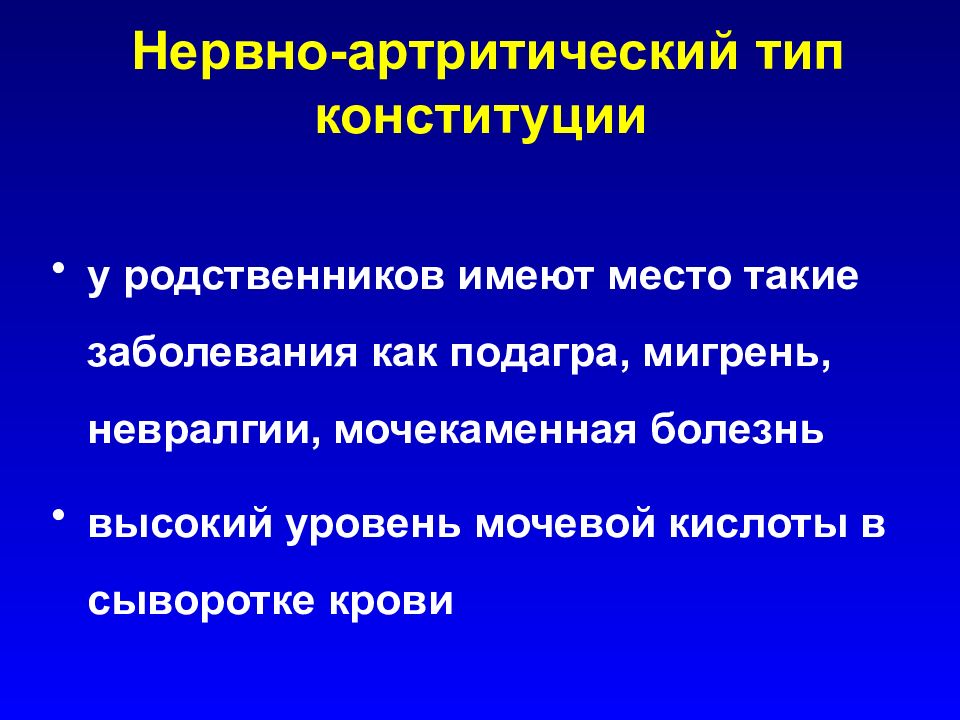 Нервно-артритический тип конституции

• у родственников имеют место такие заболевания как подагра, мигрень, невралгии, мочекаменная болезнь

• высокий уровень мочевой кислоты в сыворотке крови